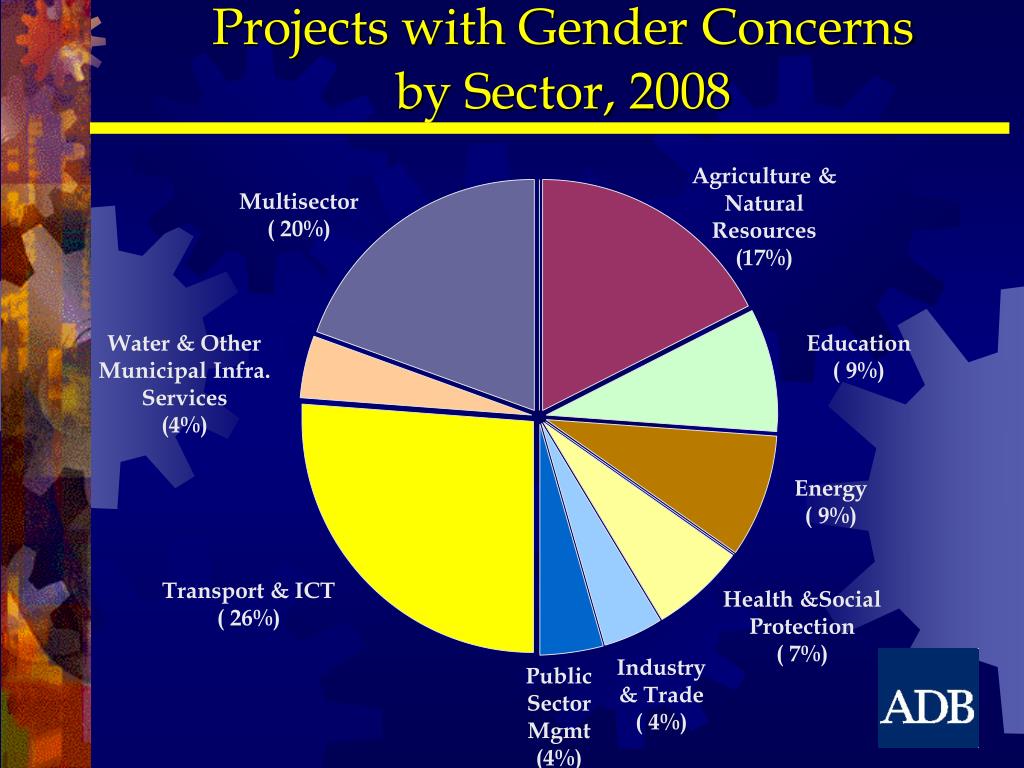 Projects with Gender Concerns by Sector, 2008

Agriculture & Natural Resources (17%)

Education ( 9%)

Energy ( 9%)

Health &Social Protection ( 7%)

Industry & Trade ( 4%)

Public Sector Mgmt (4%)

Transport & ICT ( 26%)

Water & Other Municipal Infra. Services (4%)

Multisector ( 20%)

ADB